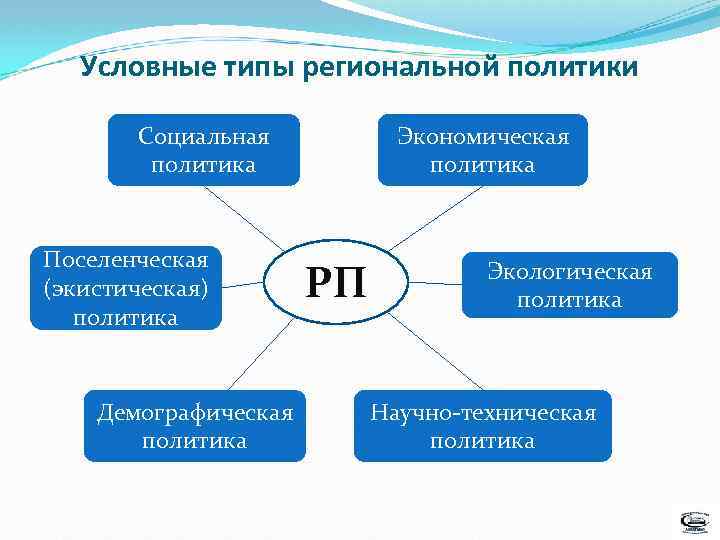 Условные типы региональной политики

Социальная политика

Экономическая политика

Поселенческая (экистическая) политика

РП

Экологическая политика

Демографическая политика

Научно-техническая политика